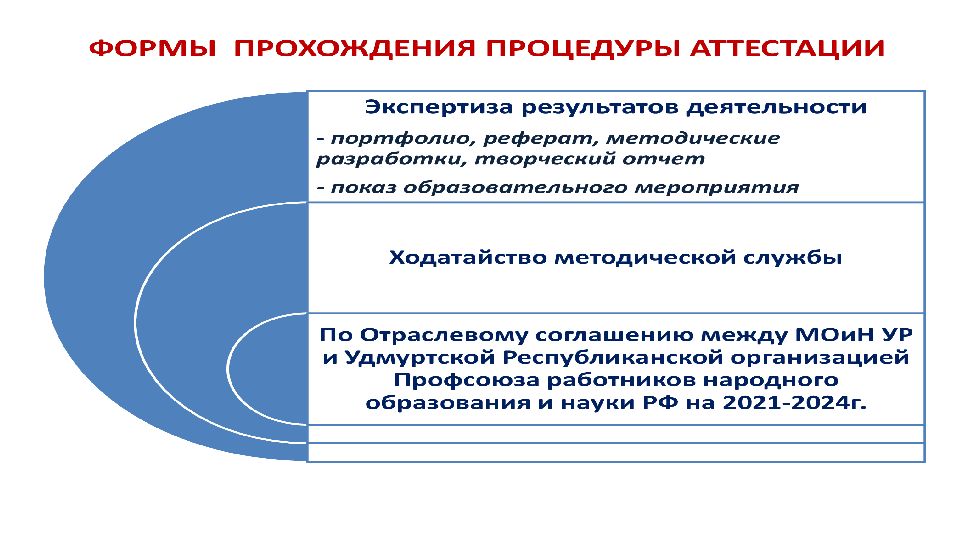 ФОРМЫ ПРОХОЖДЕНИЯ ПРОЦЕДУРЫ АТТЕСТАЦИИ

Экспертиза результатов деятельности

- портфолио, реферат, методические разработки, творческий отчет

- показ образовательного мероприятия

Ходатайство методической службы

По Отраслевому соглашению между МОиН УР и Удмуртской Республиканской организацией Профсоюза работников народного образования и науки РФ на 2021-2024г.